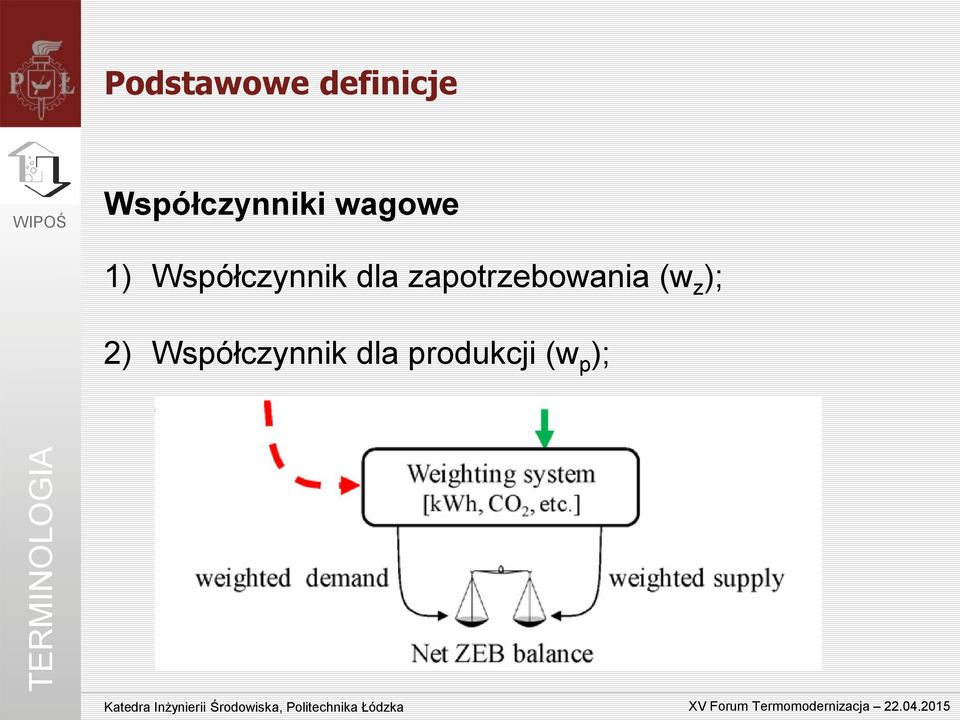 PŁ

WIPOŚ

TERMINOLOGIA

Podstawowe definicje

Współczynniki wagowe

1) Współczynnik dla zapotrzebowania ($w_z$);

2) Współczynnik dla produkcji ($w_p$);

Weighting system
[kWh, $CO_2$, etc.]

weighted demand

weighted supply

Net ZEB balance

Katedra Inżynierii Środowiska, Politechnika Łódzka

XV Forum Termomodernizacja – 22.04.2015